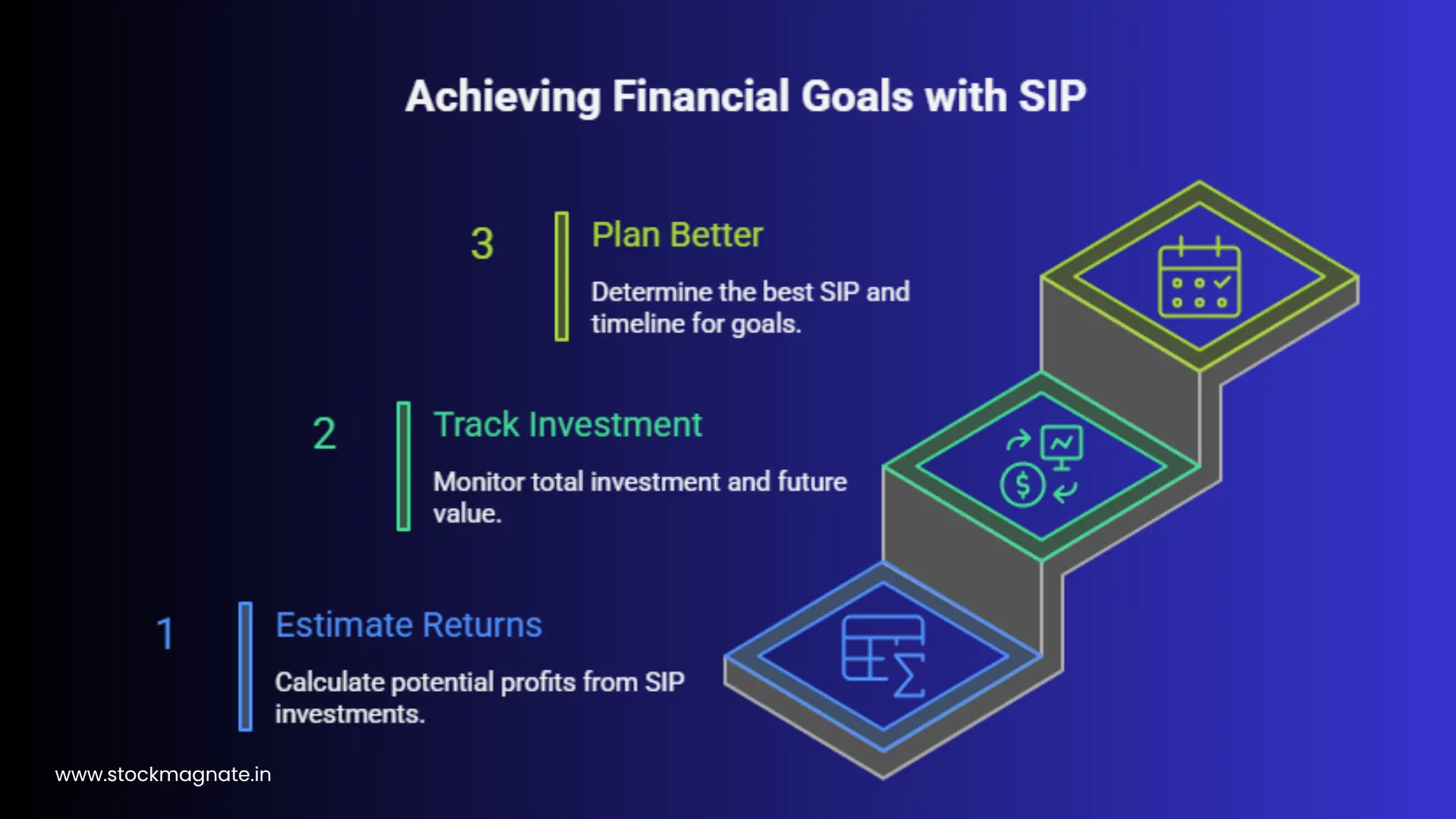 Achieving Financial Goals with SIP

3

Plan Better

Determine the best SIP and timeline for goals.

2

Track Investment

Monitor total investment and future value.

1

Estimate Returns

Calculate potential profits from SIP investments.

www.stockmagnate.in